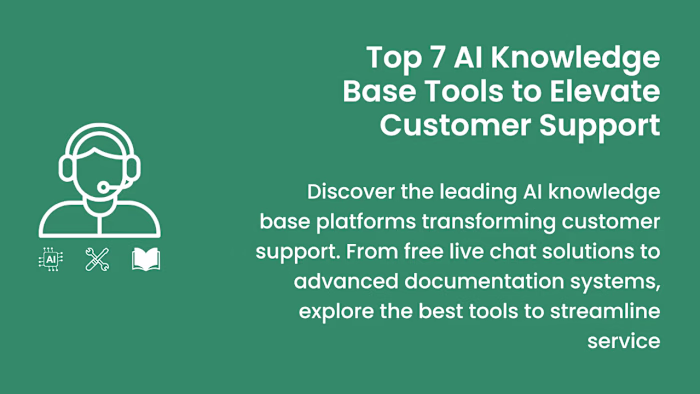 AI

Top 7 AI Knowledge Base Tools to Elevate Customer Support

Discover the leading AI knowledge base platforms transforming customer support. From free live chat solutions to advanced documentation systems, explore the best tools to streamline service